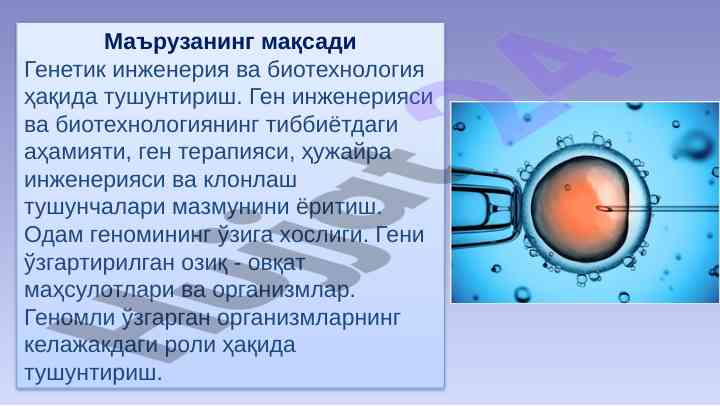 Маърузанинг мақсади

Генетик инженерия ва биотехнология ҳақида тушунтириш. Ген инженерияси ва биотехнологиянинг тиббиётдаги аҳамияти, ген терапияси, ҳужайра инженерияси ва клонлаш тушунчалари мазмунини ёритиш. Одам геномининг ўзига хослиги. Гени ўзгартирилган озиқ - овқат маҳсулотлари ва организмлар. Геномли ўзгарган организмларнинг келажакдаги роли ҳақида тушунтириш.

Hujjat24